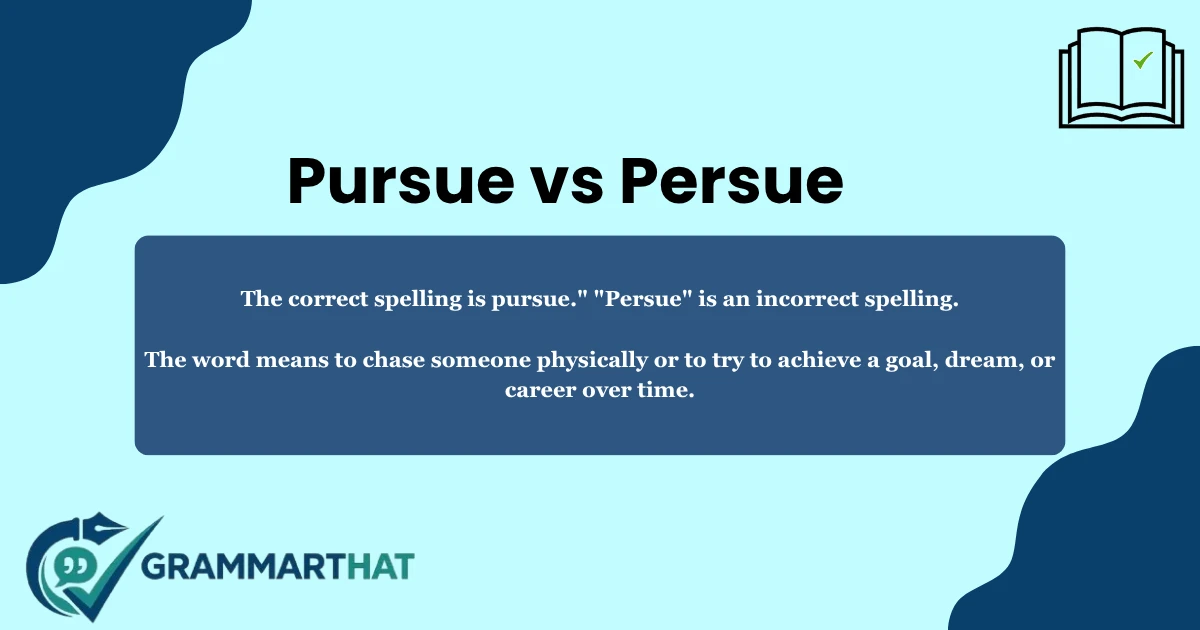 Pursue vs Persue

The correct spelling is pursue." "Persue" is an incorrect spelling.

The word means to chase someone physically or to try to achieve a goal, dream, or career over time.

GRAMMARTHAT